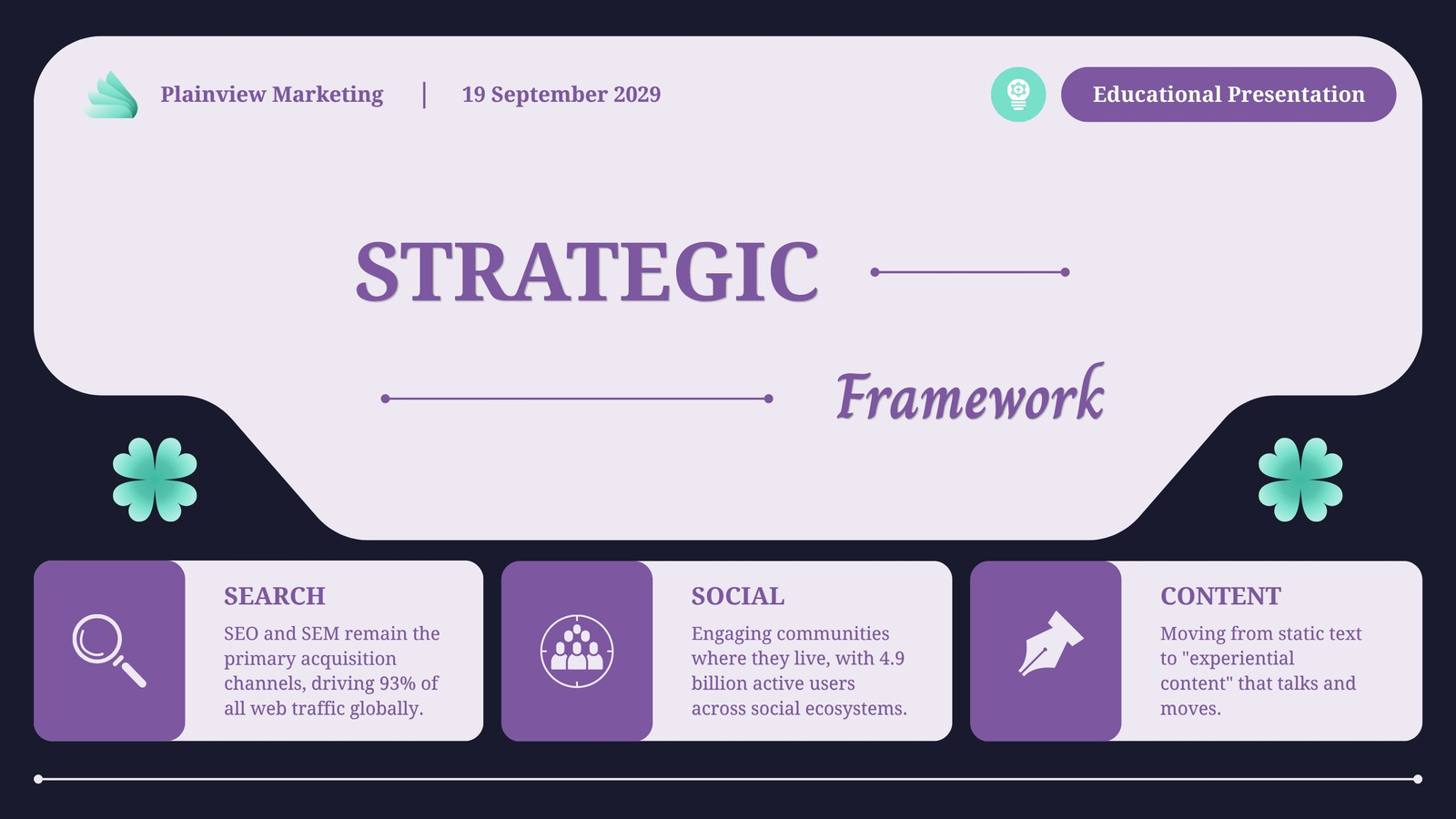 Plainview Marketing | 19 September 2029

Educational Presentation

STRATEGIC

Framework

SEARCH

SEO and SEM remain the primary acquisition channels, driving 93% of all web traffic globally.

SOCIAL

Engaging communities where they live, with 4.9 billion active users across social ecosystems.

CONTENT

Moving from static text to "experiential content" that talks and moves.